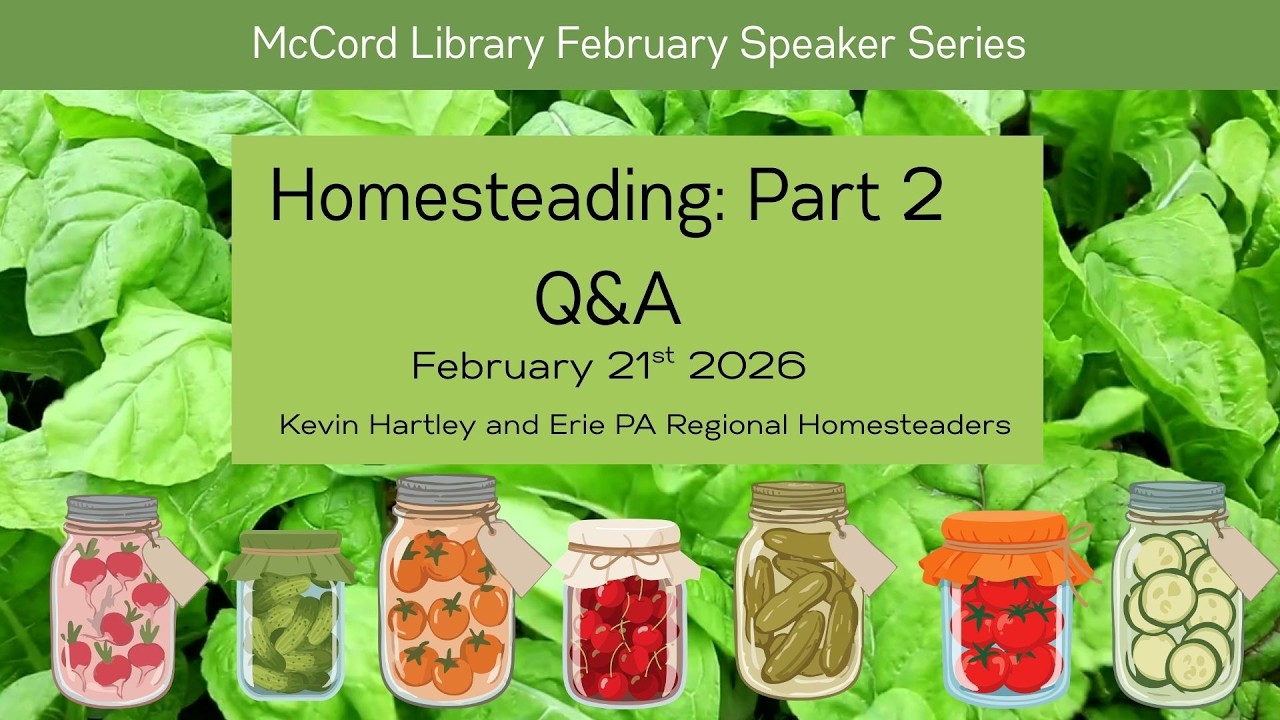 McCord Library February Speaker Series

Homesteading: Part 2
Q&A

February 21$^{st}$ 2026

Kevin Hartley and Erie PA Regional Homesteaders